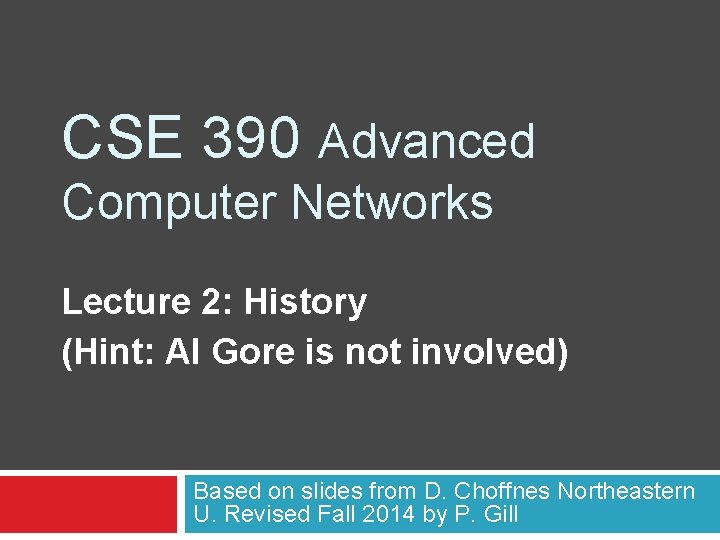 CSE 390 Advanced Computer Networks

Lecture 2: History
(Hint: Al Gore is not involved)

Based on slides from D. Choffnes Northeastern U. Revised Fall 2014 by P. Gill